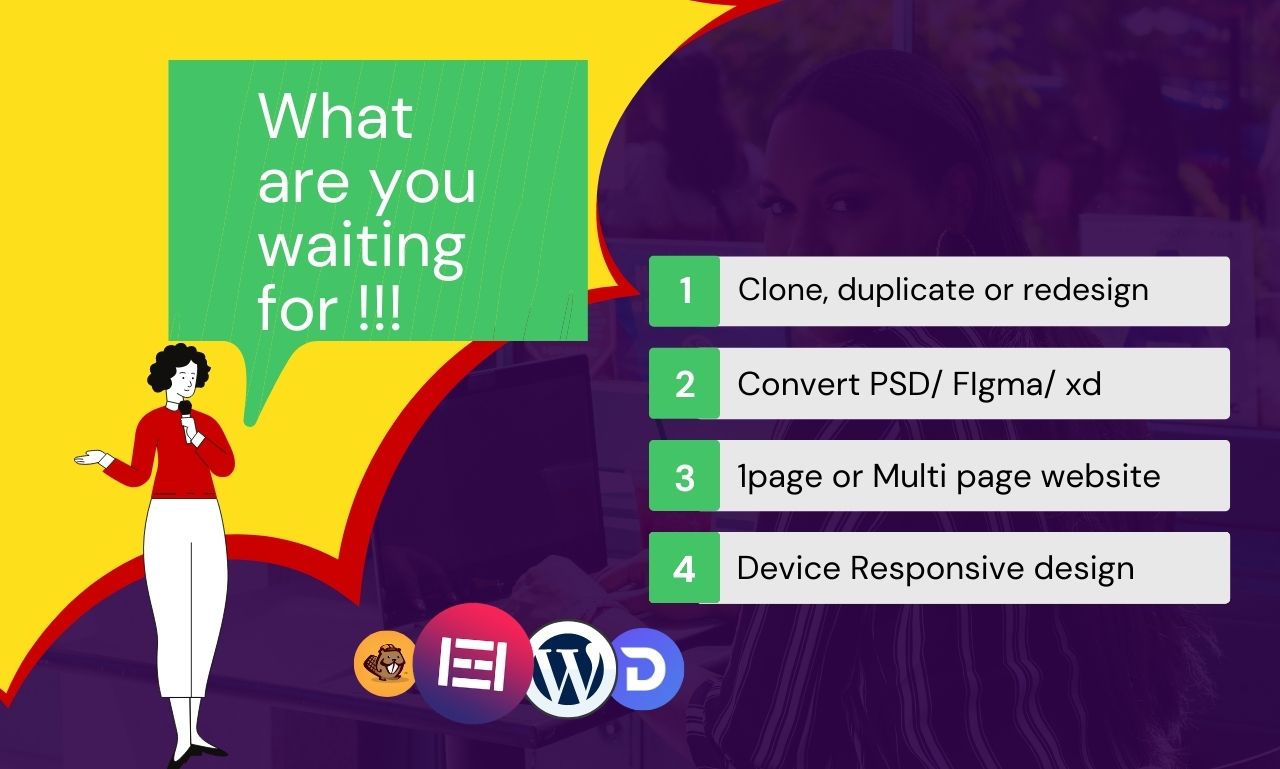 What are you waiting for !!!

1 Clone, duplicate or redesign

2 Convert PSD/ FIgma/ xd

3 1page or Multi page website

4 Device Responsive design